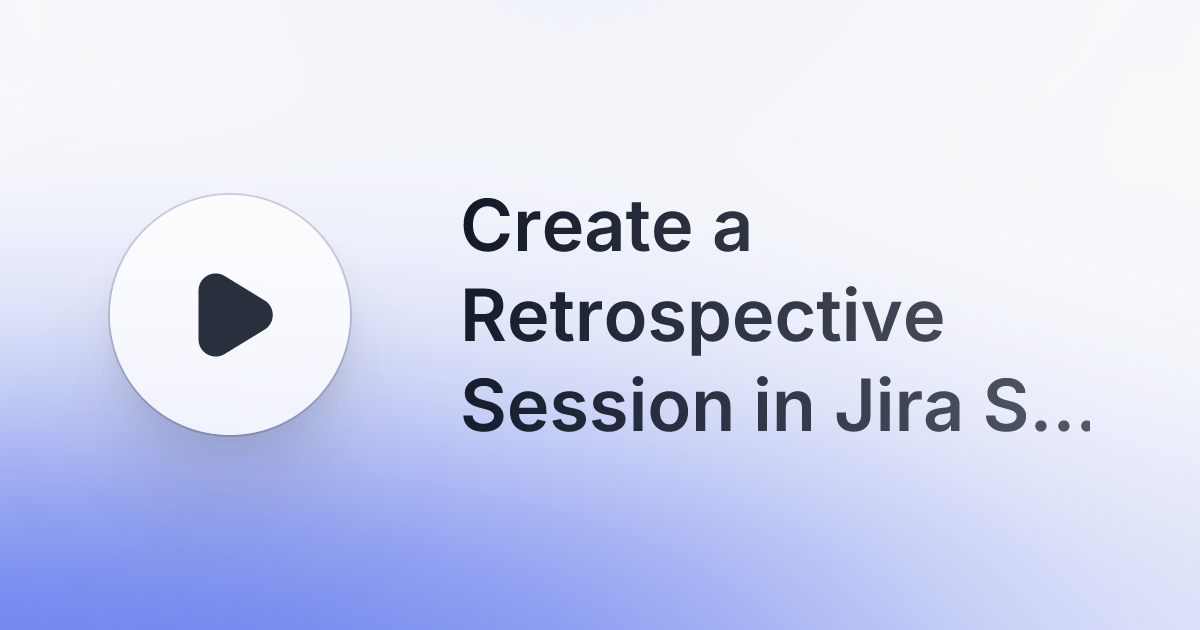 Create a Retrospective Session in Jira S...